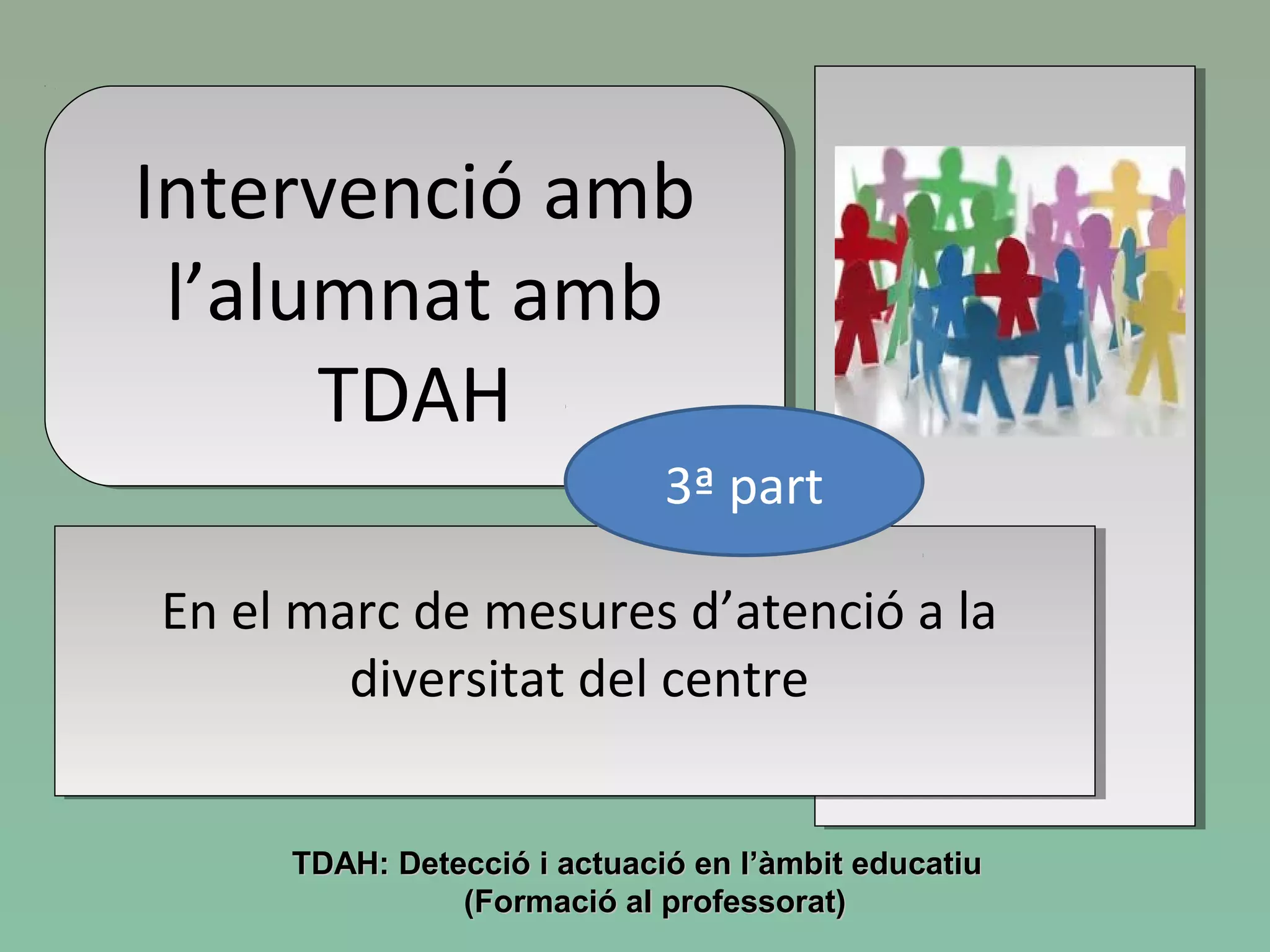 Intervenció amb l’alumnat amb TDAH

3ª part

En el marc de mesures d’atenció a la diversitat del centre

TDAH: Detecció i actuació en l’àmbit educatiu
(Formació al professorat)